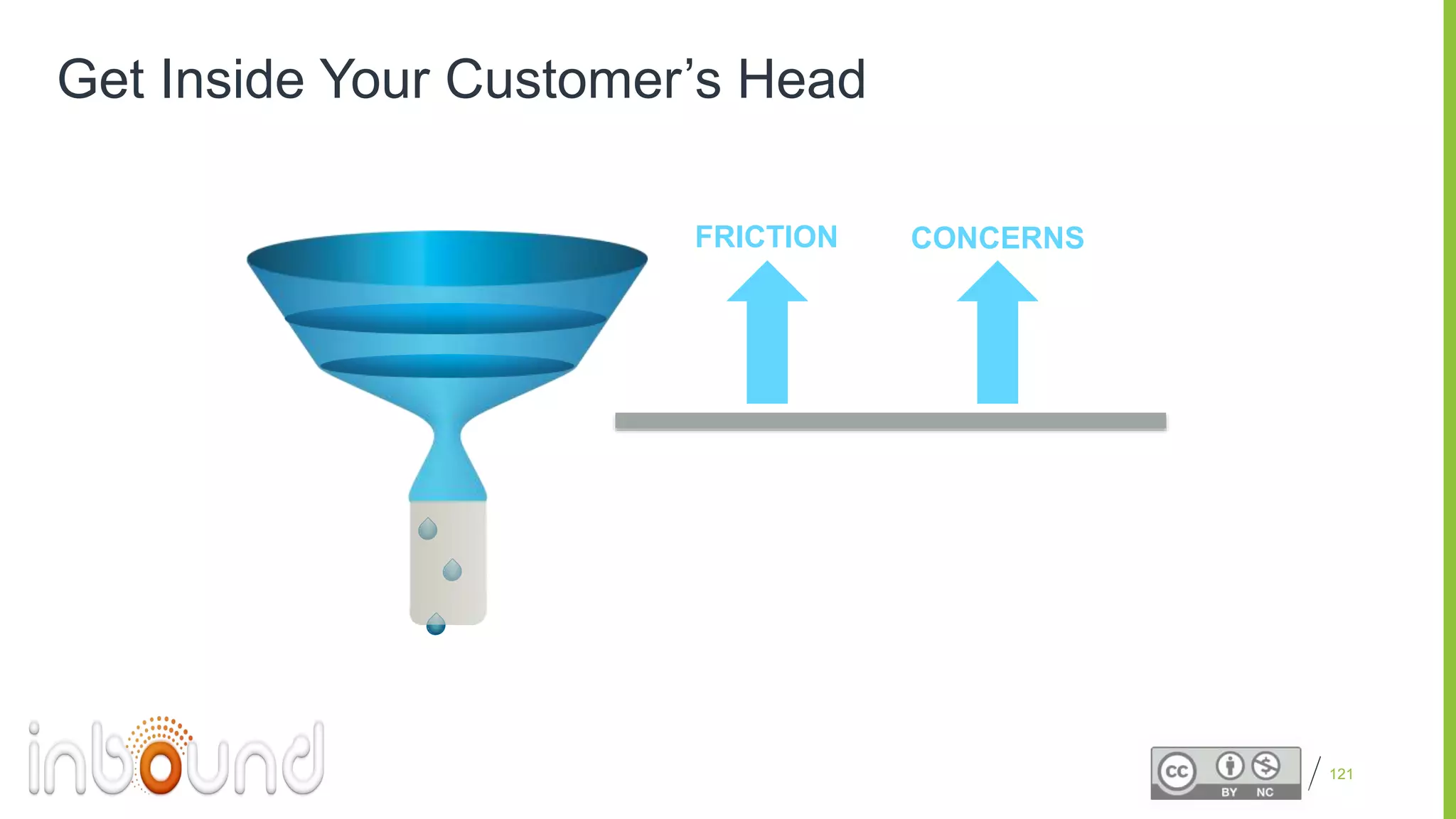 Get Inside Your Customer's Head

FRICTION

CONCERNS

inbound

cc BY NC

121